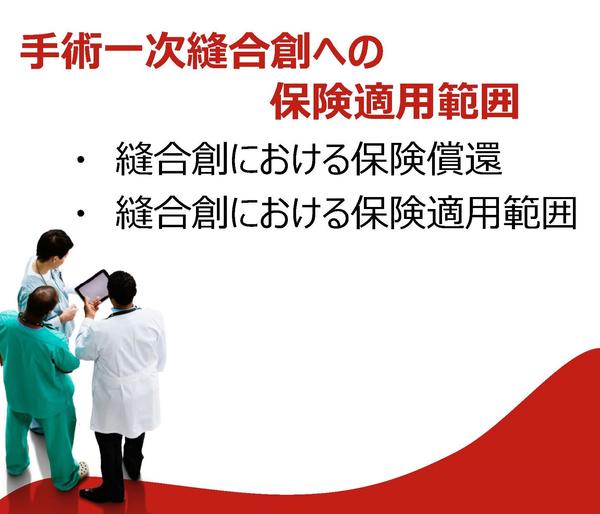 手術一次縫合創への
保険適用範囲

・ 縫合創における保険償還
・ 縫合創における保険適用範囲